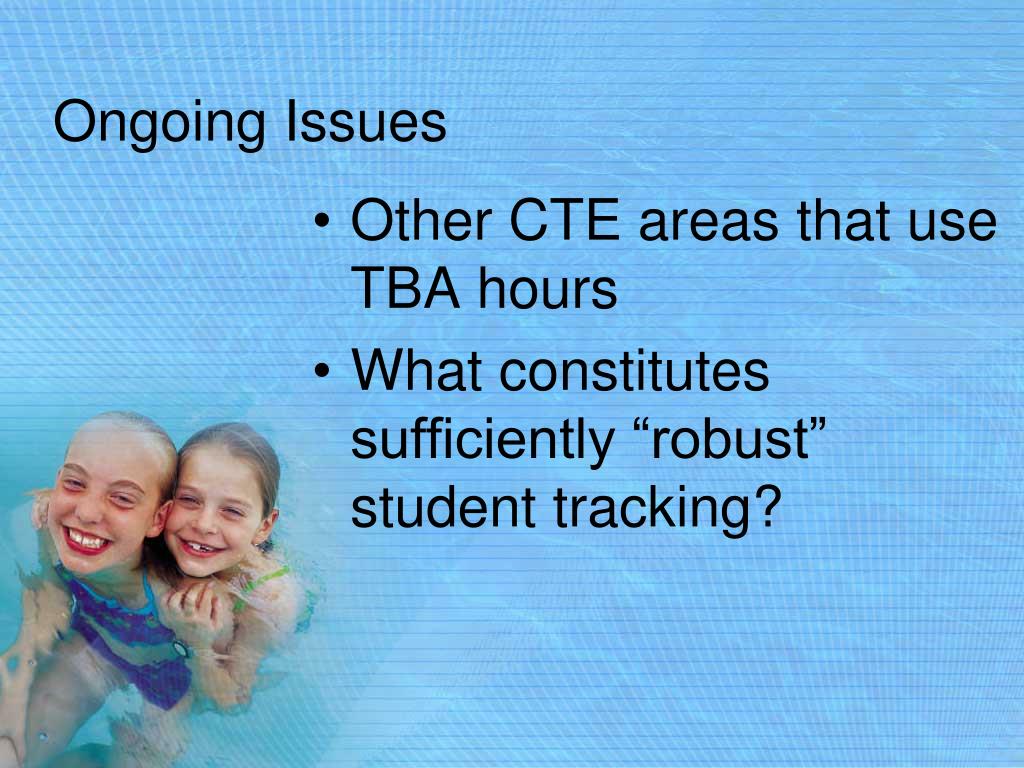 Ongoing Issues

• Other CTE areas that use TBA hours

• What constitutes sufficiently “robust” student tracking?